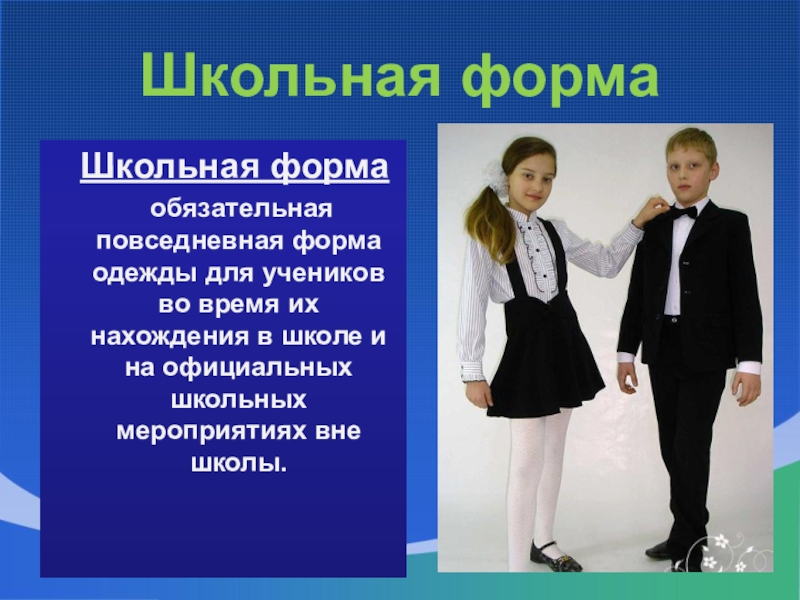 Школьная форма

Школьная форма

обязательная повседневная форма одежды для учеников во время их нахождения в школе и на официальных школьных мероприятиях вне школы.